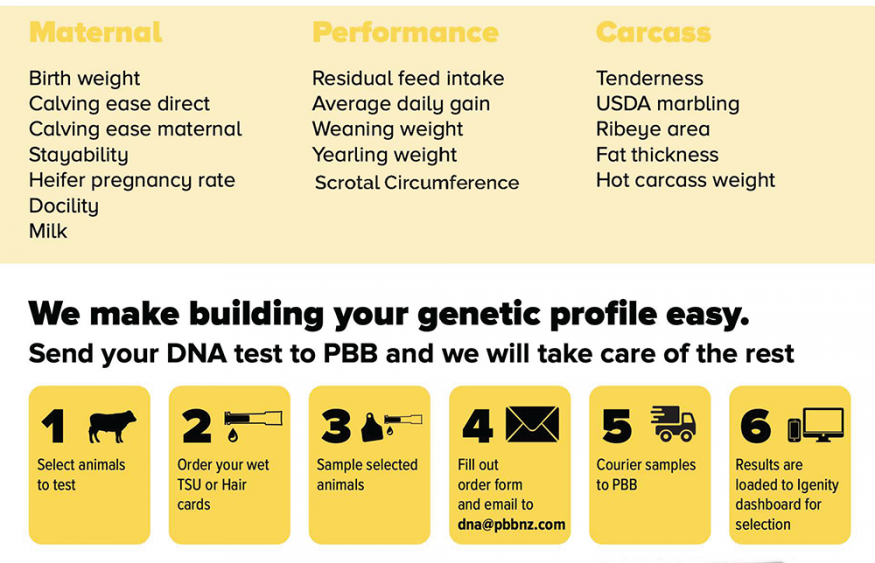 Maternal

Birth weight
Calving ease direct
Calving ease maternal
Stayability
Heifer pregnancy rate
Docility
Milk

Performance

Residual feed intake
Average daily gain
Weaning weight
Yearling weight
Scrotal Circumference

Carcass

Tenderness
USDA marbling
Ribeye area
Fat thickness
Hot carcass weight

We make building your genetic profile easy.
Send your DNA test to PBB and we will take care of the rest

1 Select animals to test

2 Order your wet TSU or Hair cards

3 Sample selected animals

4 Fill out order form and email to dna@pbbnz.com

5 Courier samples to PBB

6 Results are loaded to Igenity dashboard for selection